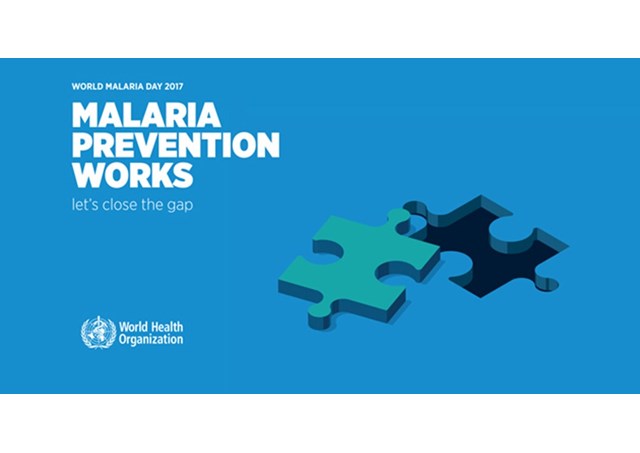 WORLD MALARIA DAY 2017

MALARIA PREVENTION WORKS

let's close the gap

World Health Organization